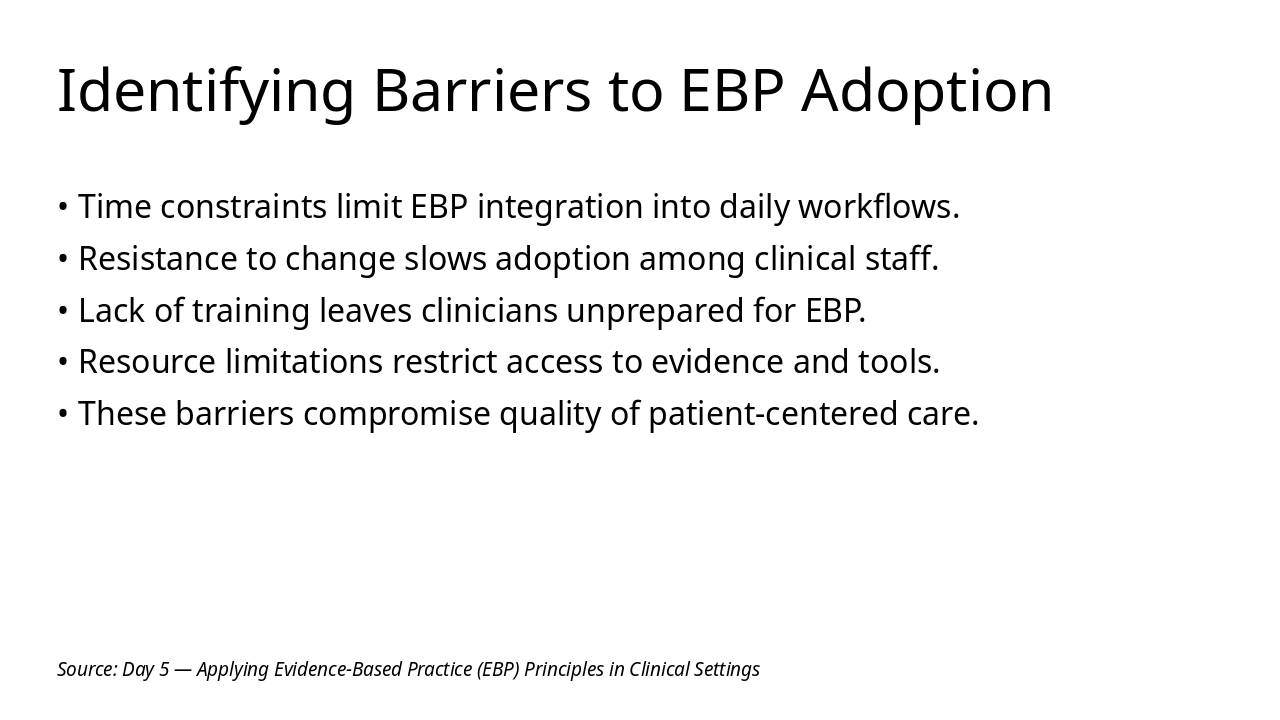 Identifying Barriers to EBP Adoption

• Time constraints limit EBP integration into daily workflows.
• Resistance to change slows adoption among clinical staff.
• Lack of training leaves clinicians unprepared for EBP.
• Resource limitations restrict access to evidence and tools.
• These barriers compromise quality of patient-centered care.

Source: Day 5 — Applying Evidence-Based Practice (EBP) Principles in Clinical Settings